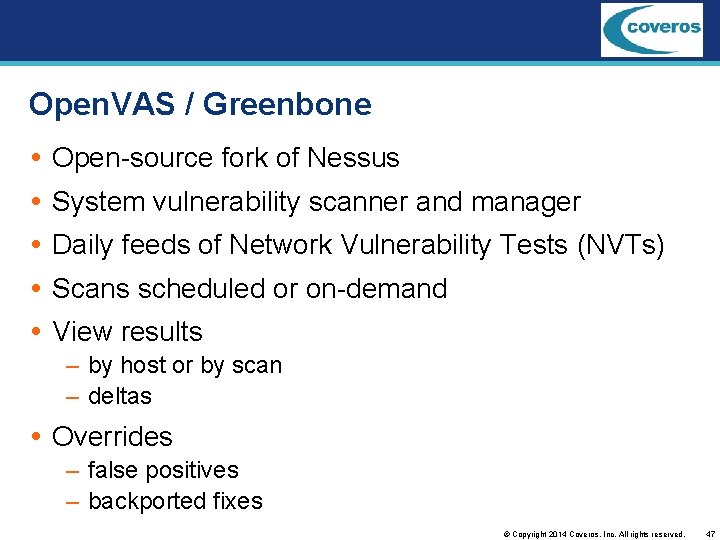 coveros

OpenVAS / Greenbone

• Open-source fork of Nessus
• System vulnerability scanner and manager
• Daily feeds of Network Vulnerability Tests (NVTs)
• Scans scheduled or on-demand
• View results
– by host or by scan
– deltas
• Overrides
– false positives
– backported fixes

© Copyright 2014 Coveros, Inc. All rights reserved. 47